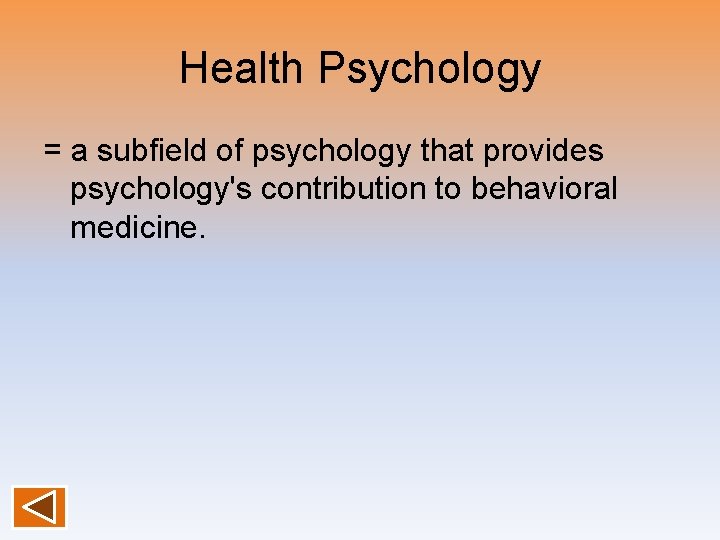 Health Psychology

= a subfield of psychology that provides psychology's contribution to behavioral medicine.